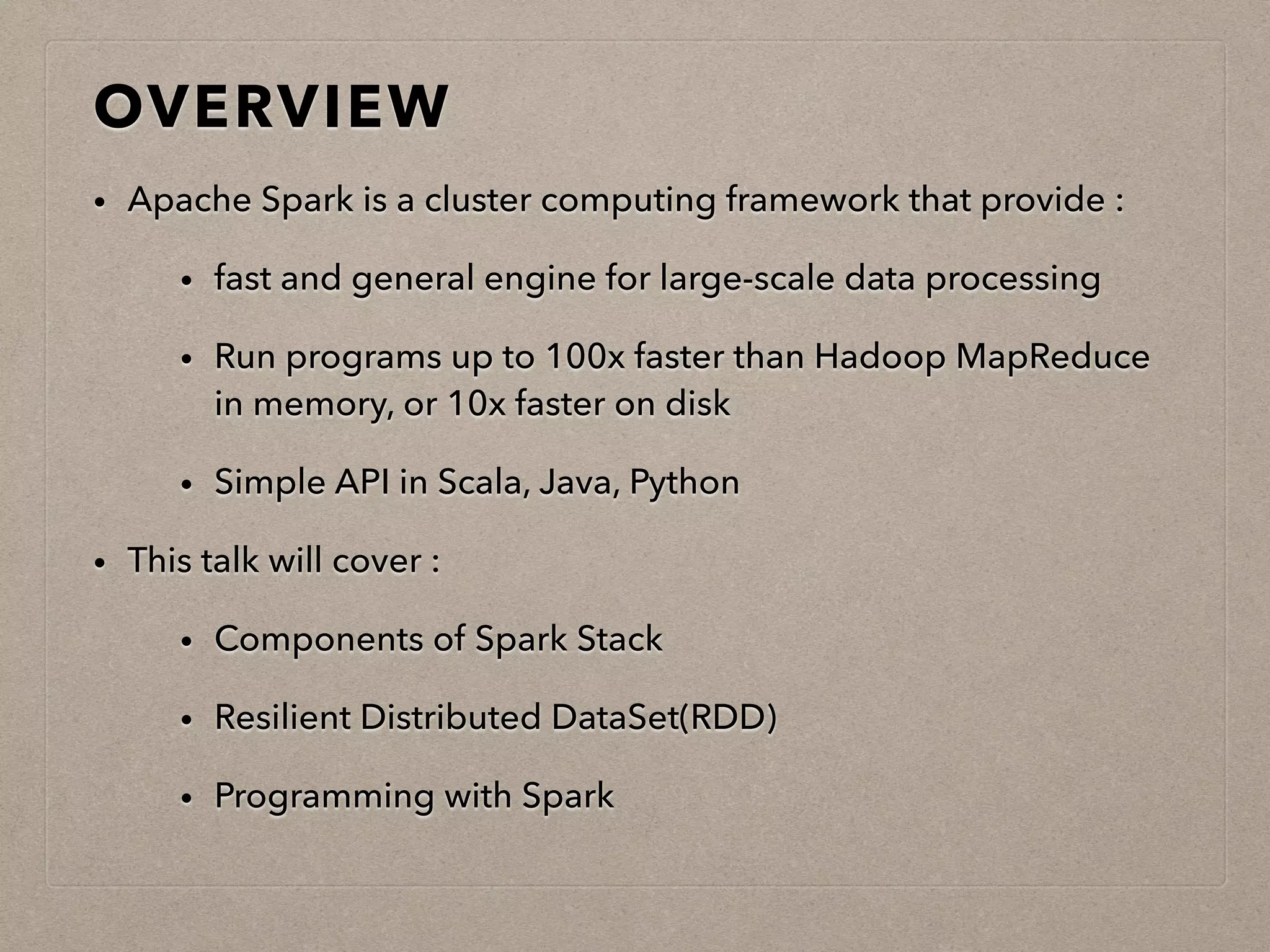 OVERVIEW

• Apache Spark is a cluster computing framework that provide :

• fast and general engine for large-scale data processing

• Run programs up to 100x faster than Hadoop MapReduce in memory, or 10x faster on disk

• Simple API in Scala, Java, Python

• This talk will cover :

• Components of Spark Stack

• Resilient Distributed DataSet(RDD)

• Programming with Spark